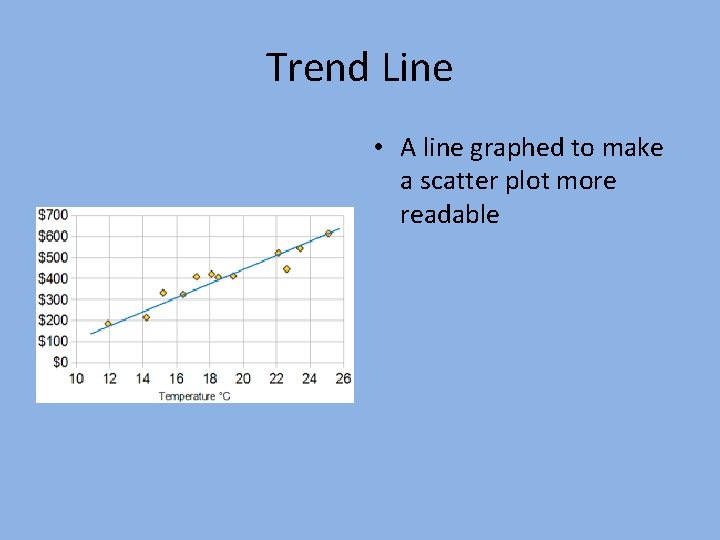 Trend Line

$700
$600
$500
$400
$300
$200
$100
$0
10 12 14 16 18 20 22 24 26
Temperature °C

• A line graphed to make a scatter plot more readable